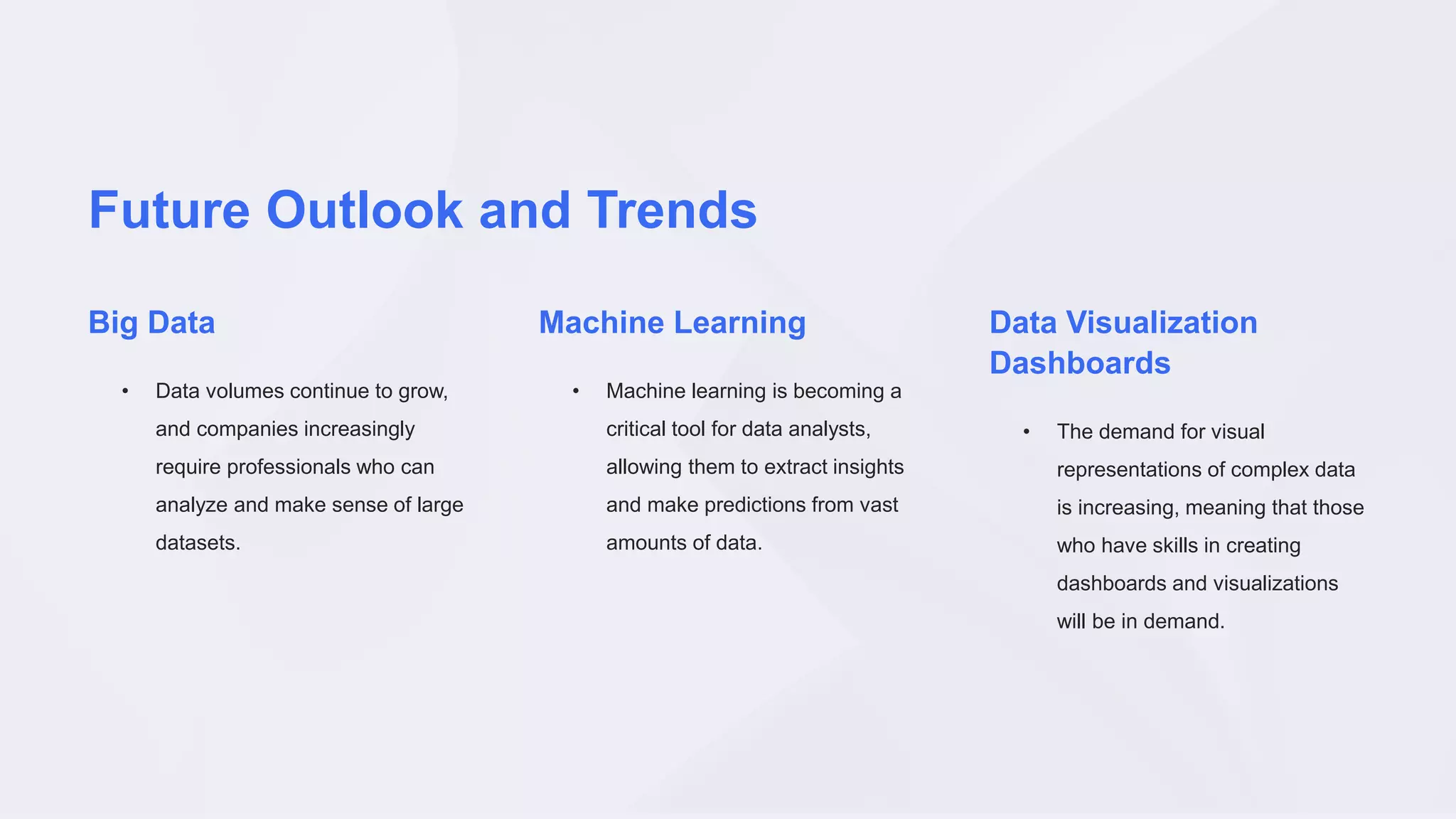 Future Outlook and Trends

Big Data

• Data volumes continue to grow, and companies increasingly require professionals who can analyze and make sense of large datasets.

Machine Learning

• Machine learning is becoming a critical tool for data analysts, allowing them to extract insights and make predictions from vast amounts of data.

Data Visualization Dashboards

• The demand for visual representations of complex data is increasing, meaning that those who have skills in creating dashboards and visualizations will be in demand.